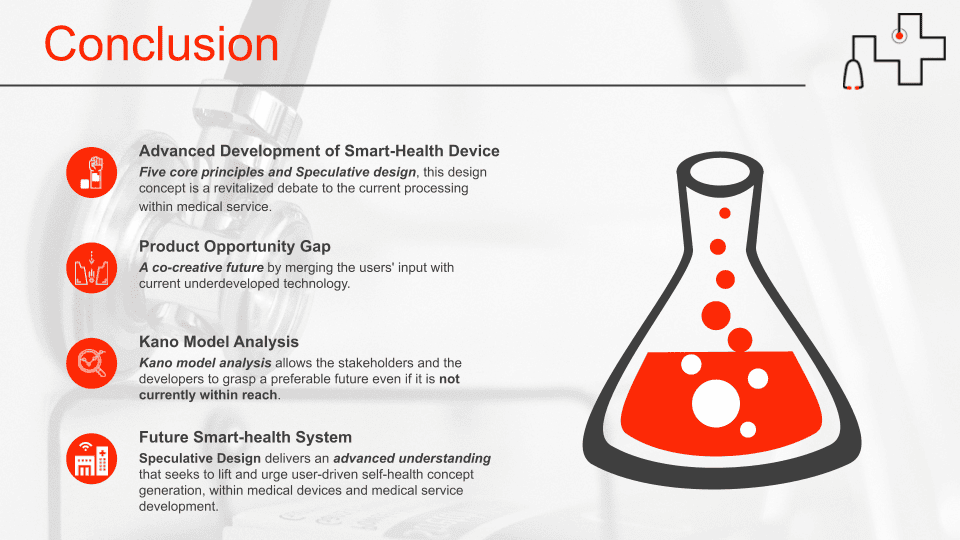 Conclusion

Advanced Development of Smart-Health Device
Five core principles and Speculative design, this design concept is a revitalized debate to the current processing within medical service.

Product Opportunity Gap
A co-creative future by merging the users' input with current underdeveloped technology.

Kano Model Analysis
Kano model analysis allows the stakeholders and the developers to grasp a preferable future even if it is not currently within reach.

Future Smart-health System
Speculative Design delivers an advanced understanding that seeks to lift and urge user-driven self-health concept generation, within medical devices and medical service development.